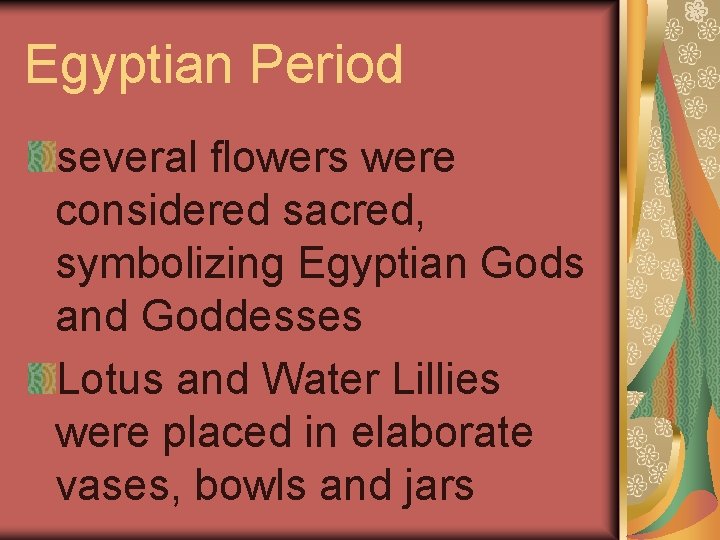 Egyptian Period

several flowers were considered sacred, symbolizing Egyptian Gods and Goddesses

Lotus and Water Lillies were placed in elaborate vases, bowls and jars